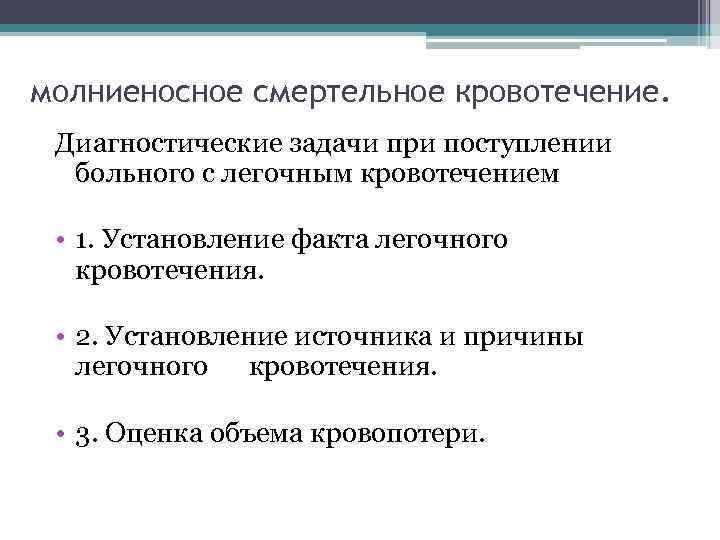 молниеносное смертельное кровотечение.

Диагностические задачи при поступлении больного с легочным кровотечением

• 1. Установление факта легочного кровотечения.

• 2. Установление источника и причины легочного кровотечения.

• 3. Оценка объема кровопотери.